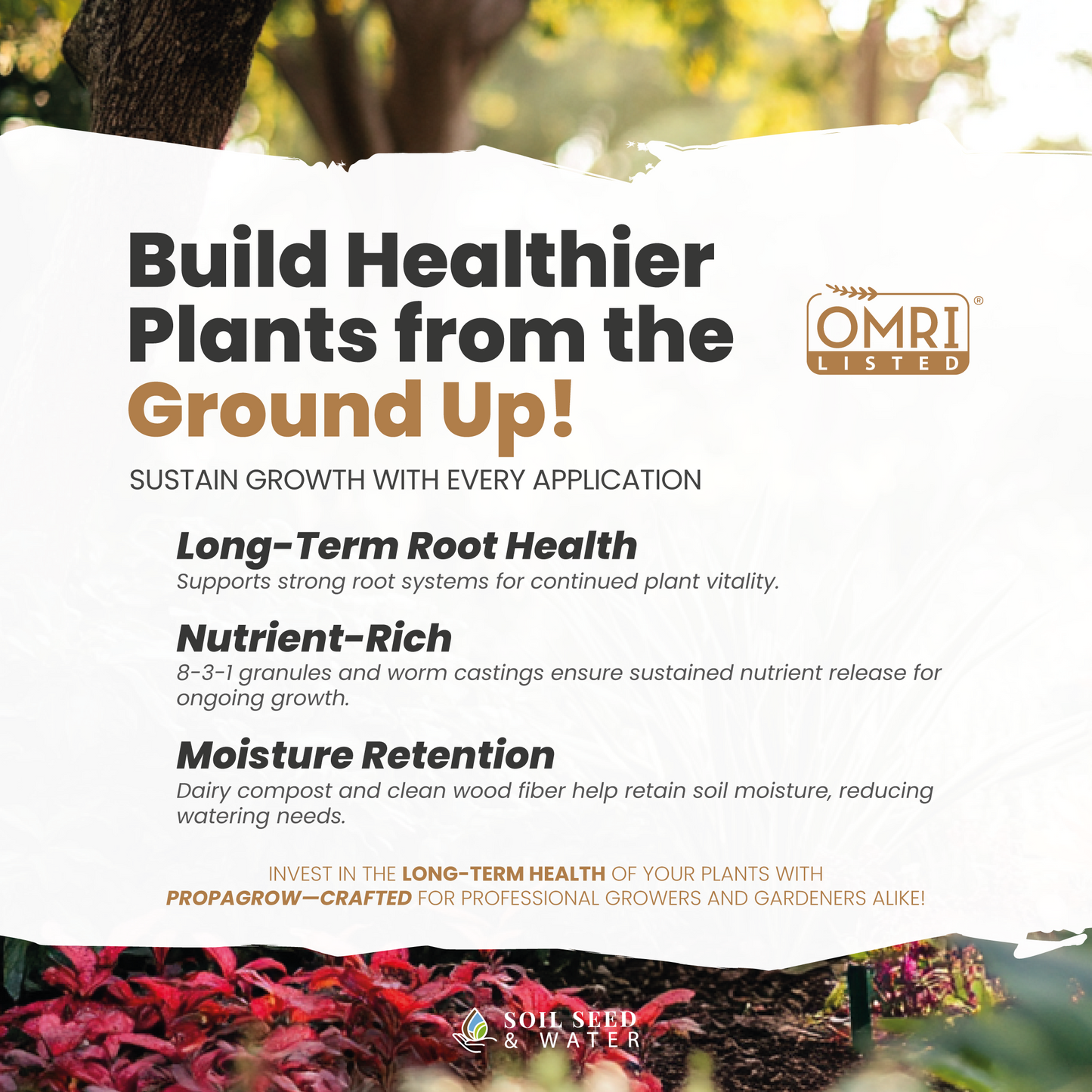 Build Healthier Plants from the Ground Up!

OMRI® LISTED

SUSTAIN GROWTH WITH EVERY APPLICATION

Long-Term Root Health
Supports strong root systems for continued plant vitality.

Nutrient-Rich
8-3-1 granules and worm castings ensure sustained nutrient release for ongoing growth.

Moisture Retention
Dairy compost and clean wood fiber help retain soil moisture, reducing watering needs.

INVEST IN THE LONG-TERM HEALTH OF YOUR PLANTS WITH PROPAGROW—CRAFTED FOR PROFESSIONAL GROWERS AND GARDENERS ALIKE!

SOIL SEED & WATER